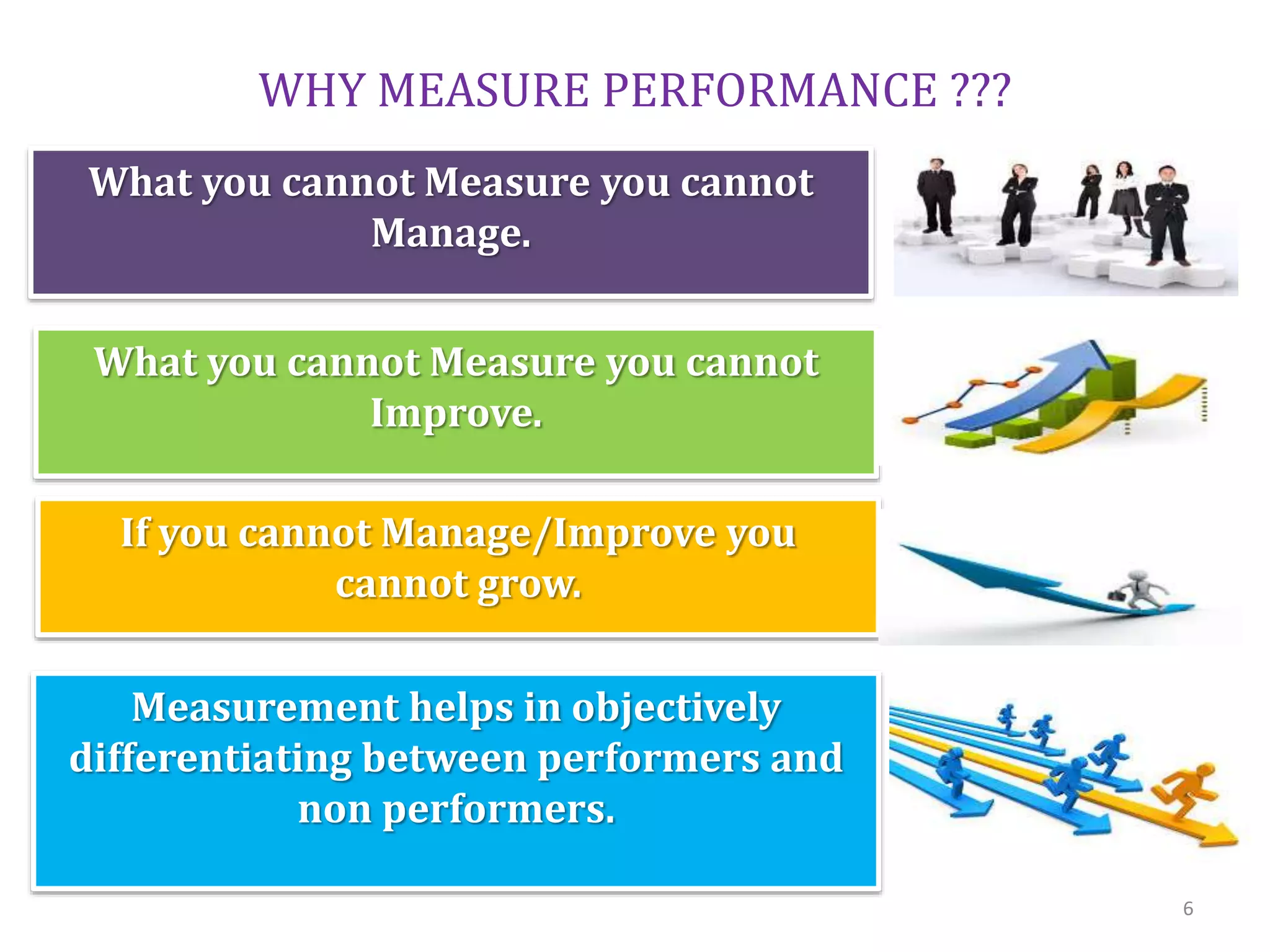 WHY MEASURE PERFORMANCE ???

What you cannot Measure you cannot Manage.

What you cannot Measure you cannot Improve.

If you cannot Manage/Improve you cannot grow.

Measurement helps in objectively differentiating between performers and non performers.

6